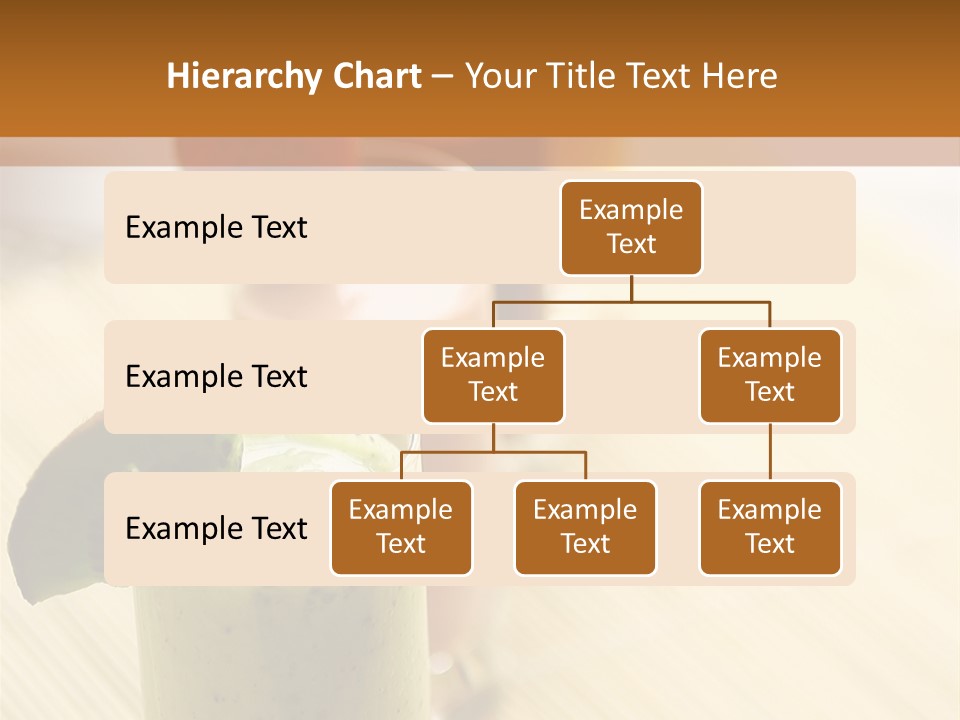 Hierarchy Chart – Your Title Text Here

Example Text

Example Text

Example Text

Example Text

Example Text

Example Text

Example Text

Example Text

Example Text